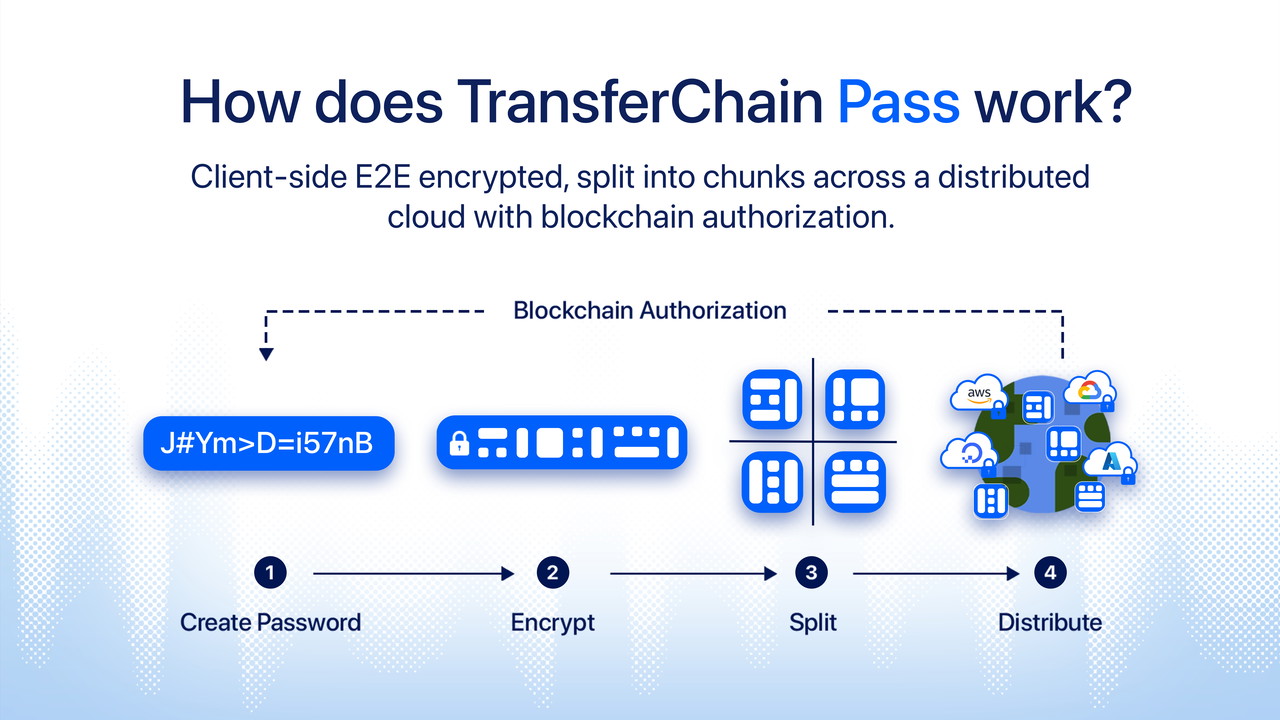 How does TransferChain Pass work?

Client-side E2E encrypted, split into chunks across a distributed cloud with blockchain authorization.

Blockchain Authorization

J#Ym>D=i57nB

aws

1 Create Password

2 Encrypt

3 Split

4 Distribute